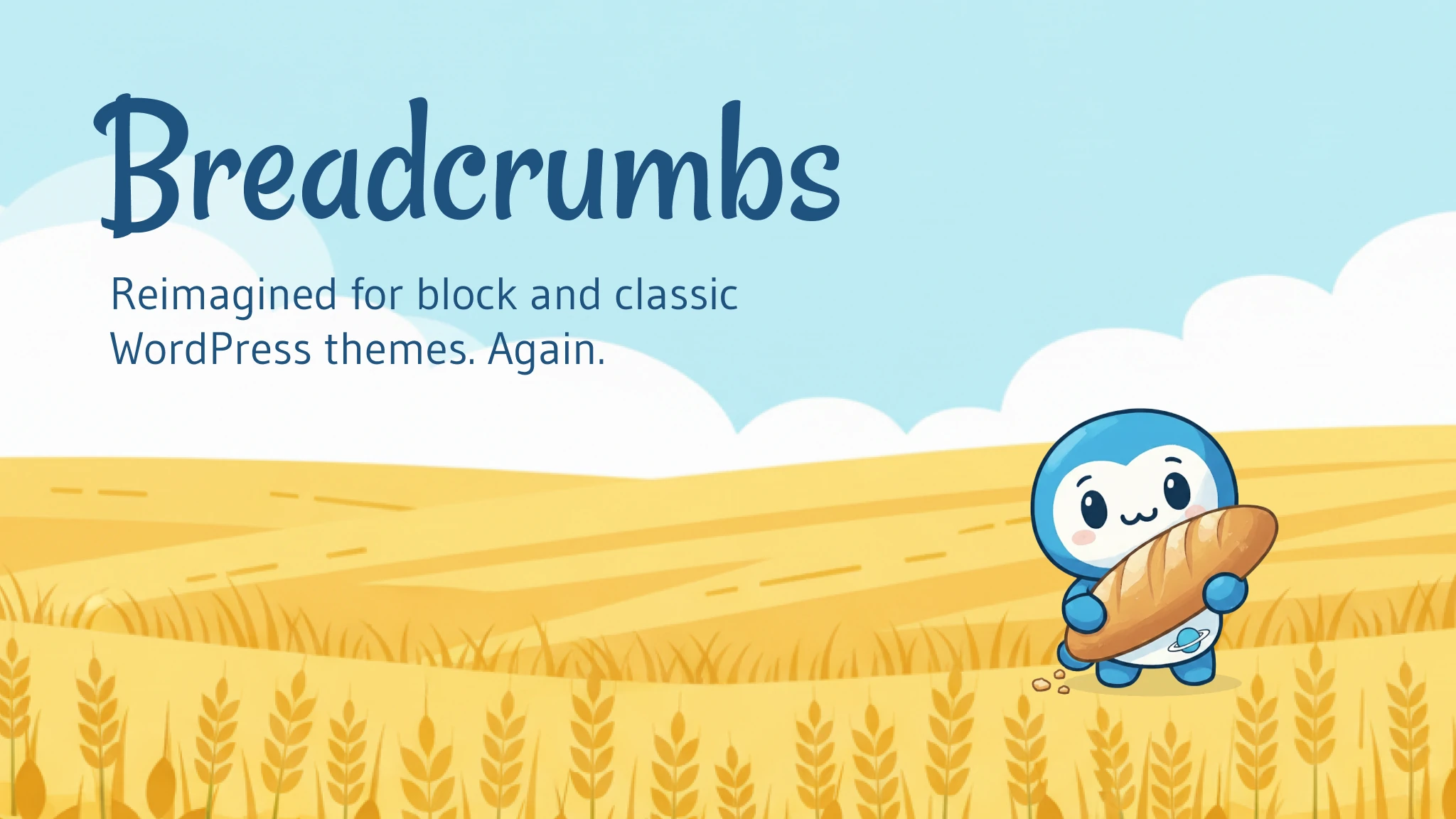 Breadcrumbs

Reimagined for block and classic WordPress themes. Again.